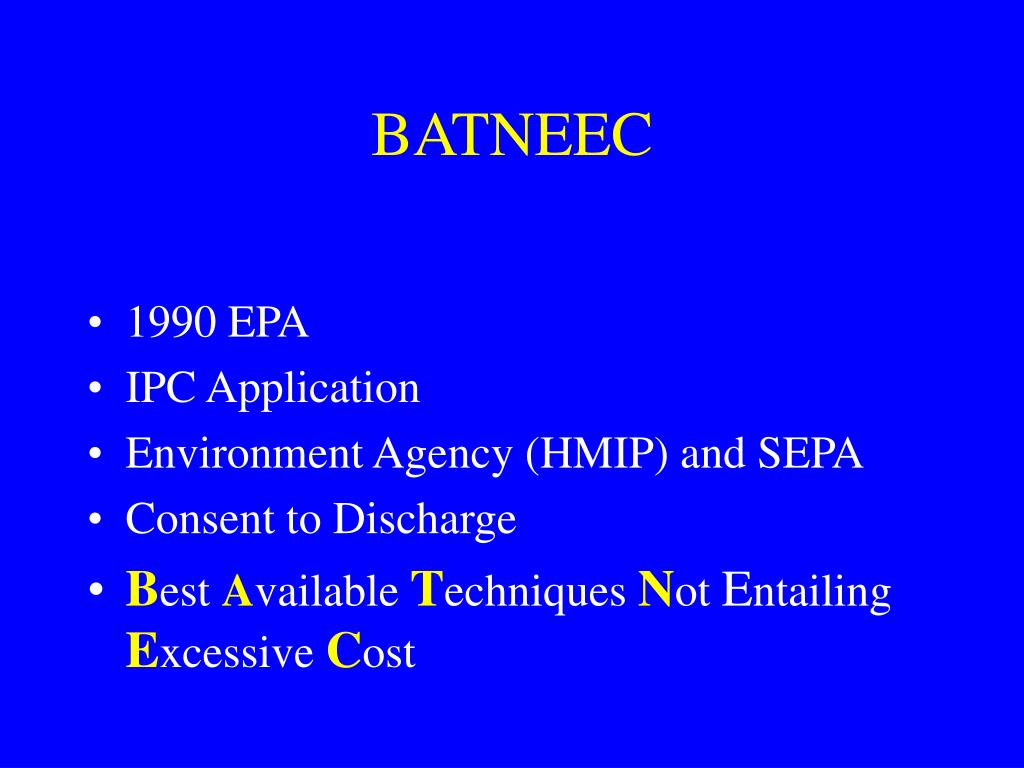 BATNEEC

• 1990 EPA
• IPC Application
• Environment Agency (HMIP) and SEPA
• Consent to Discharge
• Best Available Techniques Not Entailing Excessive Cost